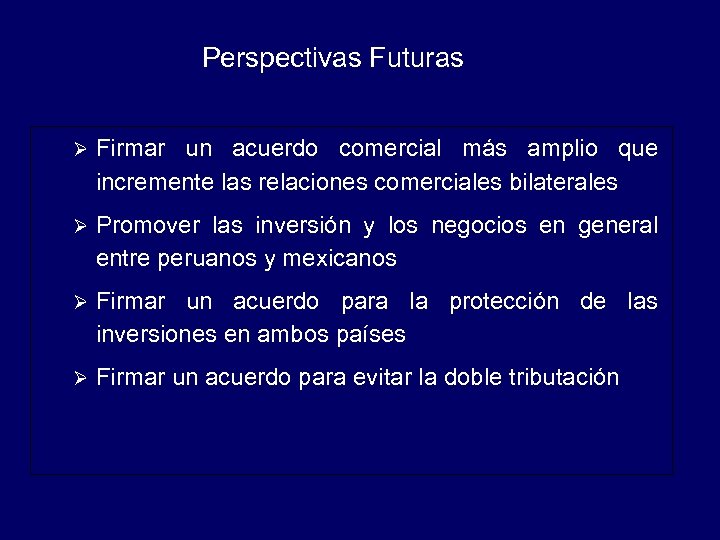 Perspectivas Futuras

➢ Firmar un acuerdo comercial más amplio que incremente las relaciones comerciales bilaterales

➢ Promover las inversión y los negocios en general entre peruanos y mexicanos

➢ Firmar un acuerdo para la protección de las inversiones en ambos países

➢ Firmar un acuerdo para evitar la doble tributación